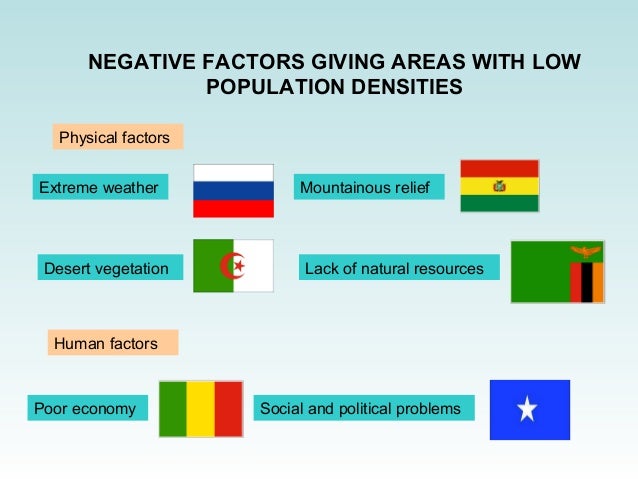 NEGATIVE FACTORS GIVING AREAS WITH LOW POPULATION DENSITIES

Physical factors

Extreme weather

Mountainous relief

Desert vegetation

Lack of natural resources

Human factors

Poor economy

Social and political problems